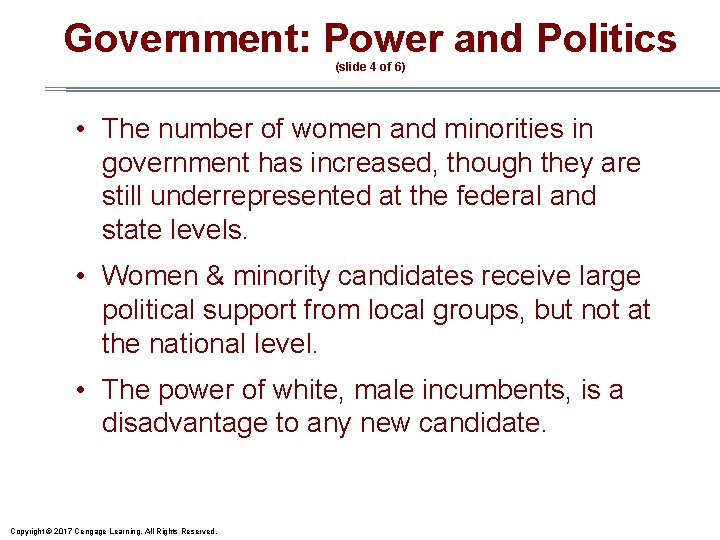 Government: Power and Politics
(slide 4 of 6)

• The number of women and minorities in government has increased, though they are still underrepresented at the federal and state levels.

• Women & minority candidates receive large political support from local groups, but not at the national level.

• The power of white, male incumbents, is a disadvantage to any new candidate.

Copyright © 2017 Cengage Learning. All Rights Reserved.